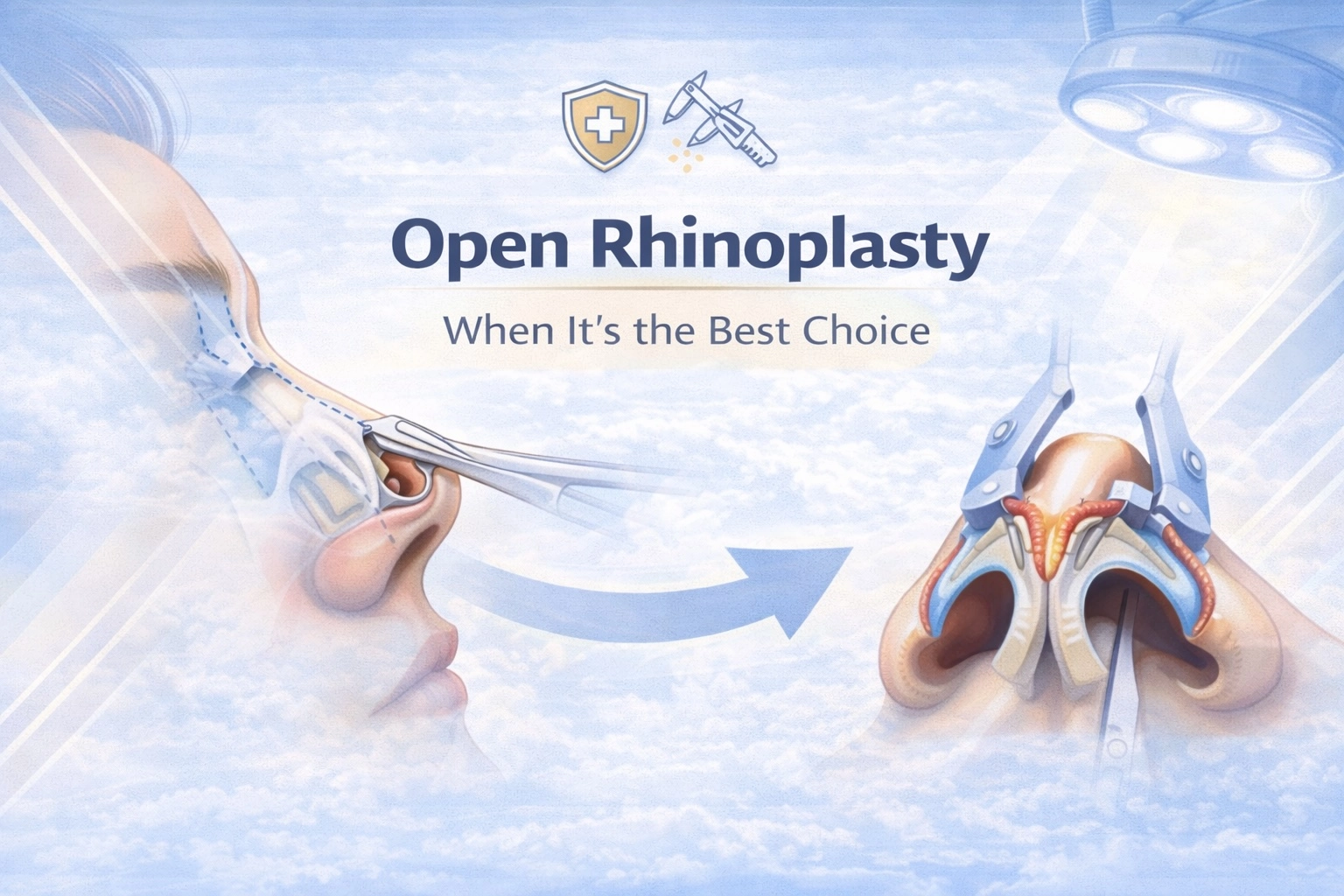 Open Rhinoplasty

When It's the Best Choice